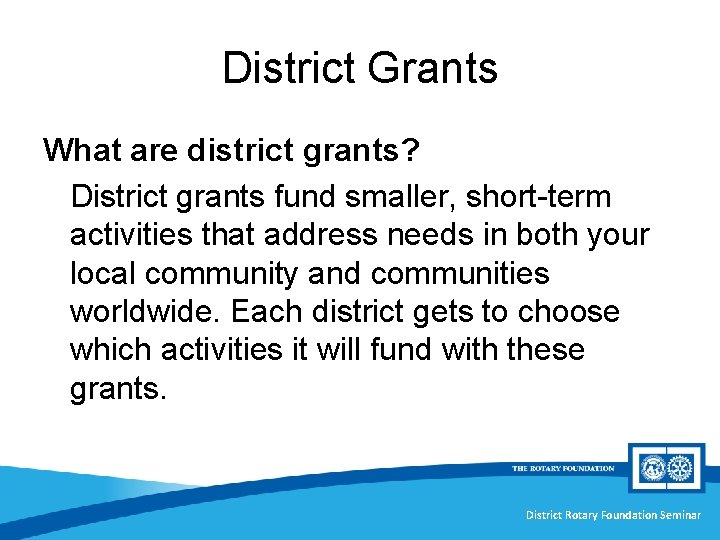 District Grants

What are district grants?

District grants fund smaller, short-term activities that address needs in both your local community and communities worldwide. Each district gets to choose which activities it will fund with these grants.

THE ROTARY FOUNDATION

District Rotary Foundation Seminar